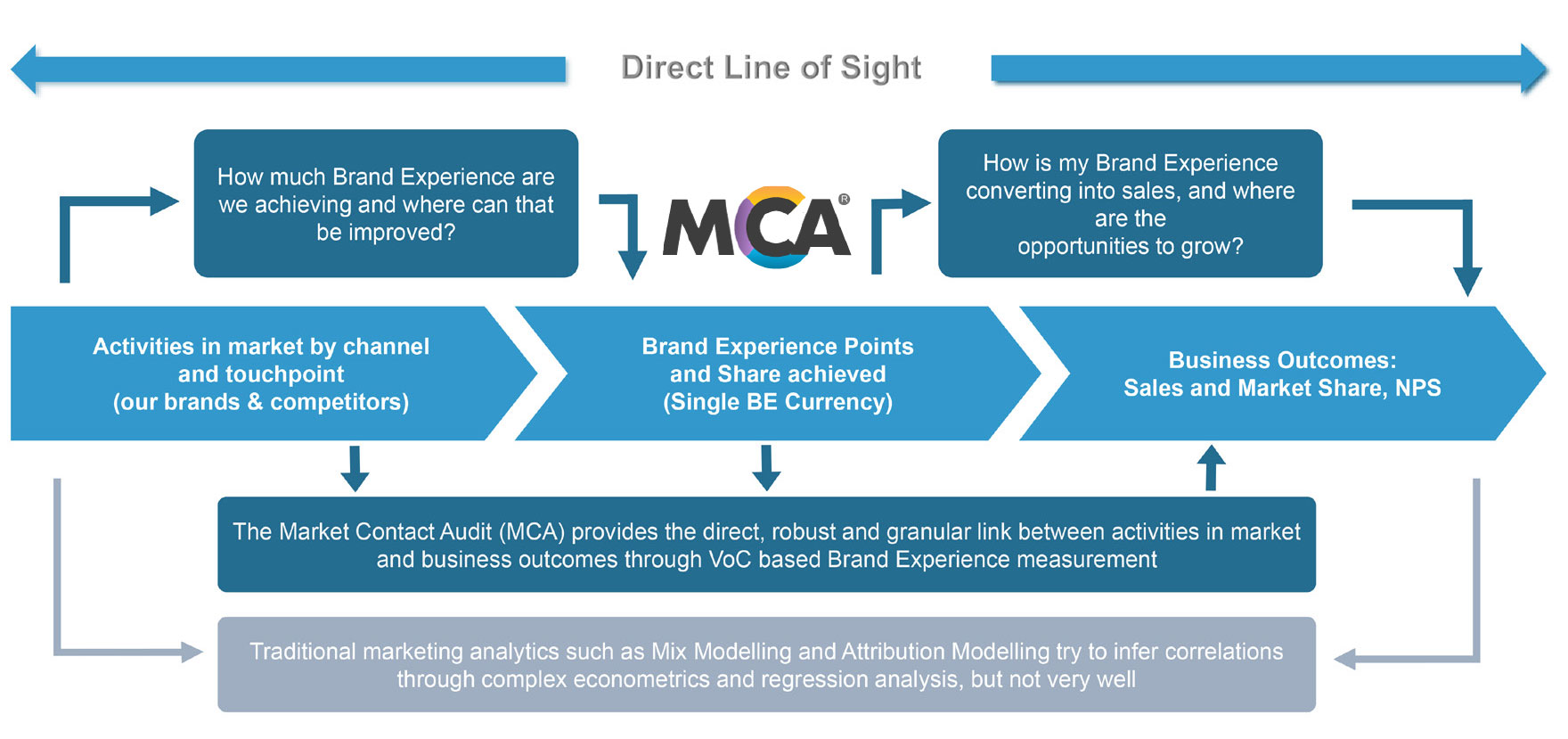 Direct Line of Sight

How much Brand Experience are we achieving and where can that be improved?

MCA®

How is my Brand Experience converting into sales, and where are the opportunities to grow?

Activities in market by channel and touchpoint (our brands & competitors)

Brand Experience Points and Share achieved (Single BE Currency)

Business Outcomes: Sales and Market Share, NPS

The Market Contact Audit (MCA) provides the direct, robust and granular link between activities in market and business outcomes through VoC based Brand Experience measurement

Traditional marketing analytics such as Mix Modelling and Attribution Modelling try to infer correlations through complex econometrics and regression analysis, but not very well